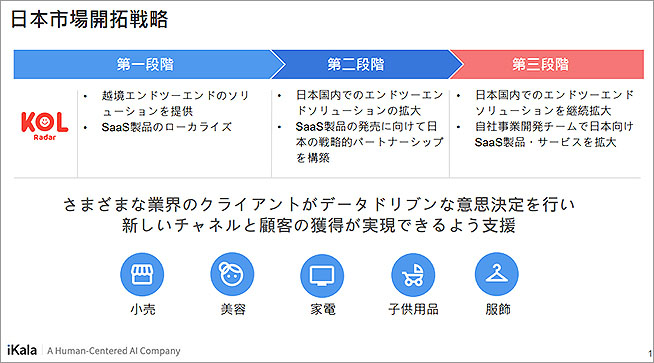 日本市場開拓戦略

第一段階

第二段階

第三段階

KOL Radar

• 越境エンドツーエンドのソリューションを提供
• SaaS製品のローカライズ

• 日本国内でのエンドツーエンドソリューションの拡大
• SaaS製品の発売に向けて日本の戦略的パートナーシップを構築

• 日本国内でのエンドツーエンドソリューションを継続拡大
• 自社事業開発チームで日本向けSaaS製品・サービスを拡大

さまざまな業界のクライアントがデータドリブンな意思決定を行い
新しいチャネルと顧客の獲得が実現できるよう支援

小売

美容

家電

子供用品

服飾

iKala | A Human-Centered AI Company

1